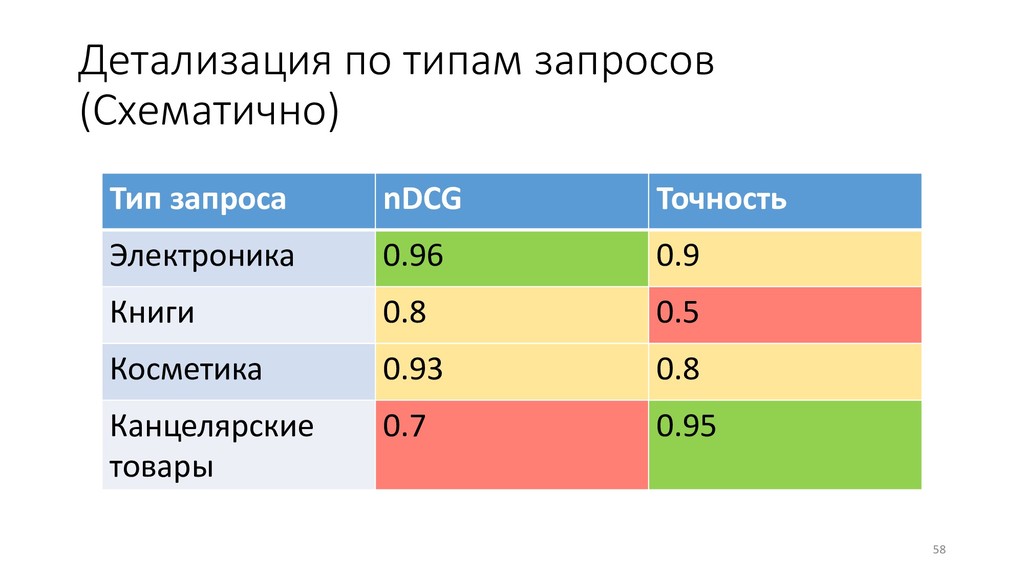 Детализация по типам запросов (Схематично)

| Тип запроса | nDCG | Точность |
|---|---|---|
| Электроника | 0.96 | 0.9 |
| Книги | 0.8 | 0.5 |
| Косметика | 0.93 | 0.8 |
| Канцелярские товары | 0.7 | 0.95 |

58